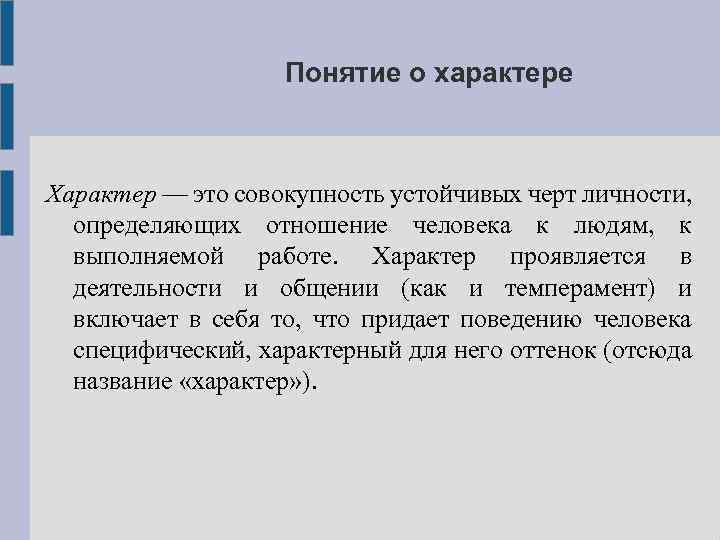 Понятие о характере

Характер — это совокупность устойчивых черт личности, определяющих отношение человека к людям, к выполняемой работе. Характер проявляется в деятельности и общении (как и темперамент) и включает в себя то, что придает поведению человека специфический, характерный для него оттенок (отсюда название «характер»).